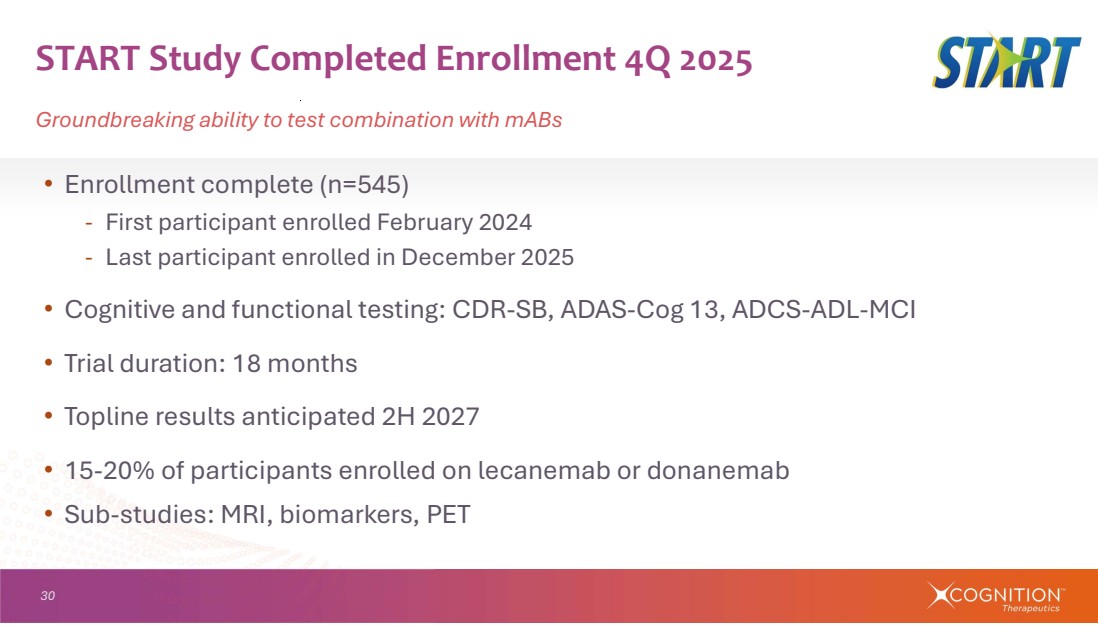 START Study Completed Enrollment 4Q 2025

START

Groundbreaking ability to test combination with mABs

• Enrollment complete (n=545)
  - First participant enrolled February 2024
  - Last participant enrolled in December 2025

• Cognitive and functional testing: CDR-SB, ADAS-Cog 13, ADCS-ADL-MCI

• Trial duration: 18 months

• Topline results anticipated 2H 2027

• 15-20% of participants enrolled on lecanemab or donanemab

• Sub-studies: MRI, biomarkers, PET

30

COGNITION™ Therapeutics